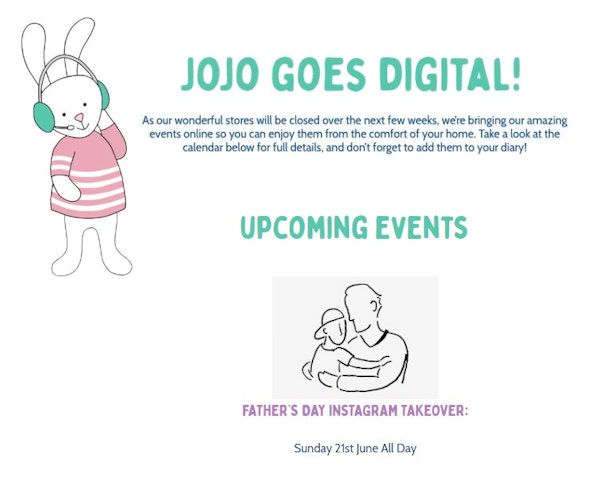 JOJO GOES DIGITAL!

As our wonderful stores will be closed over the next few weeks, we're bringing our amazing events online so you can enjoy them from the comfort of your home. Take a look at the calendar below for full details, and don't forget to add them to your diary!

UPCOMING EVENTS

FATHER'S DAY INSTAGRAM TAKEOVER:

Sunday 21st June All Day